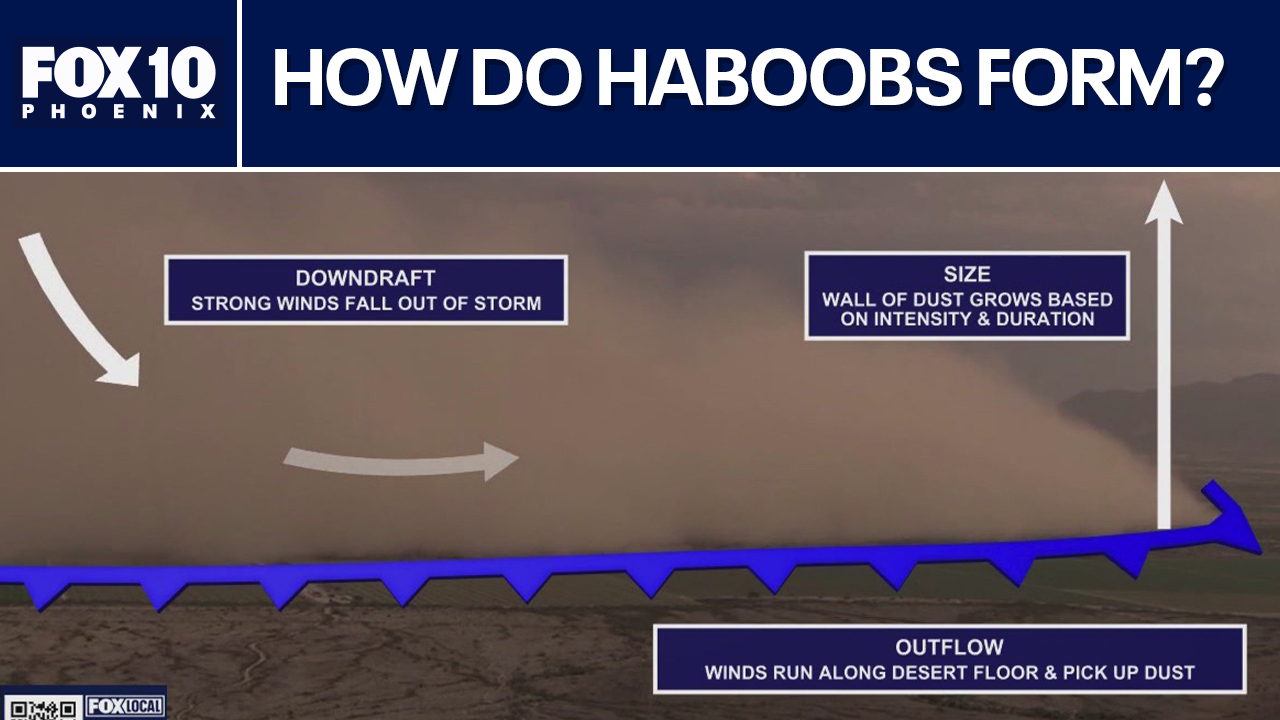 FOX 10
PHOENIX

HOW DO HABOOBS FORM?

DOWNDRAFT
STRONG WINDS FALL OUT OF STORM

SIZE
WALL OF DUST GROWS BASED ON INTENSITY & DURATION

OUTFLOW
WINDS RUN ALONG DESERT FLOOR & PICK UP DUST

FOX LOCAL